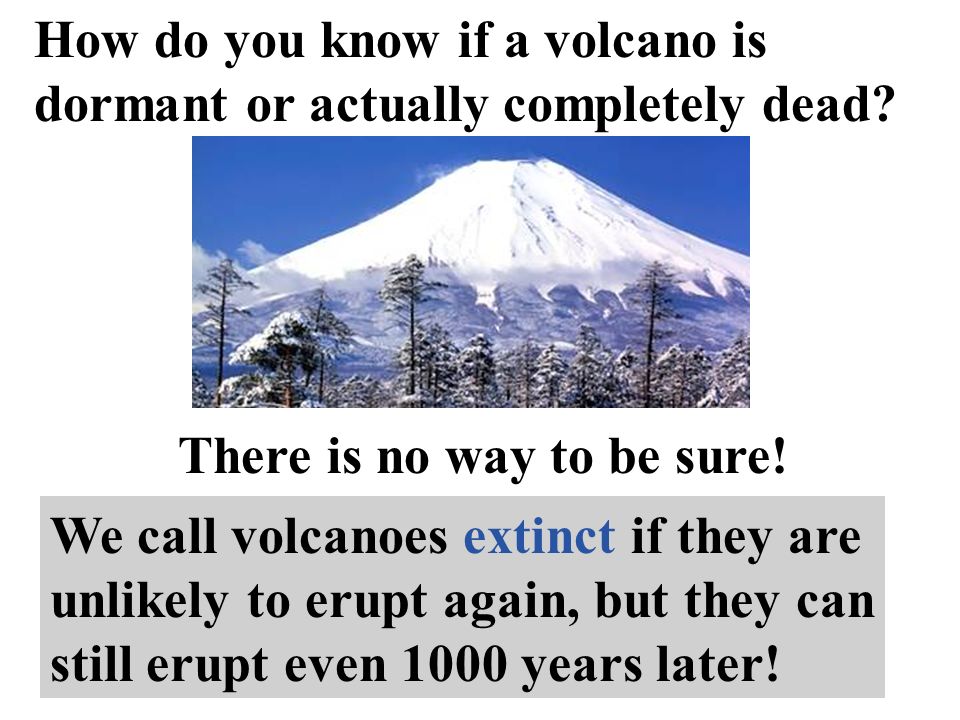 How do you know if a volcano is dormant or actually completely dead?

There is no way to be sure!

We call volcanoes extinct if they are unlikely to erupt again, but they can still erupt even 1000 years later!